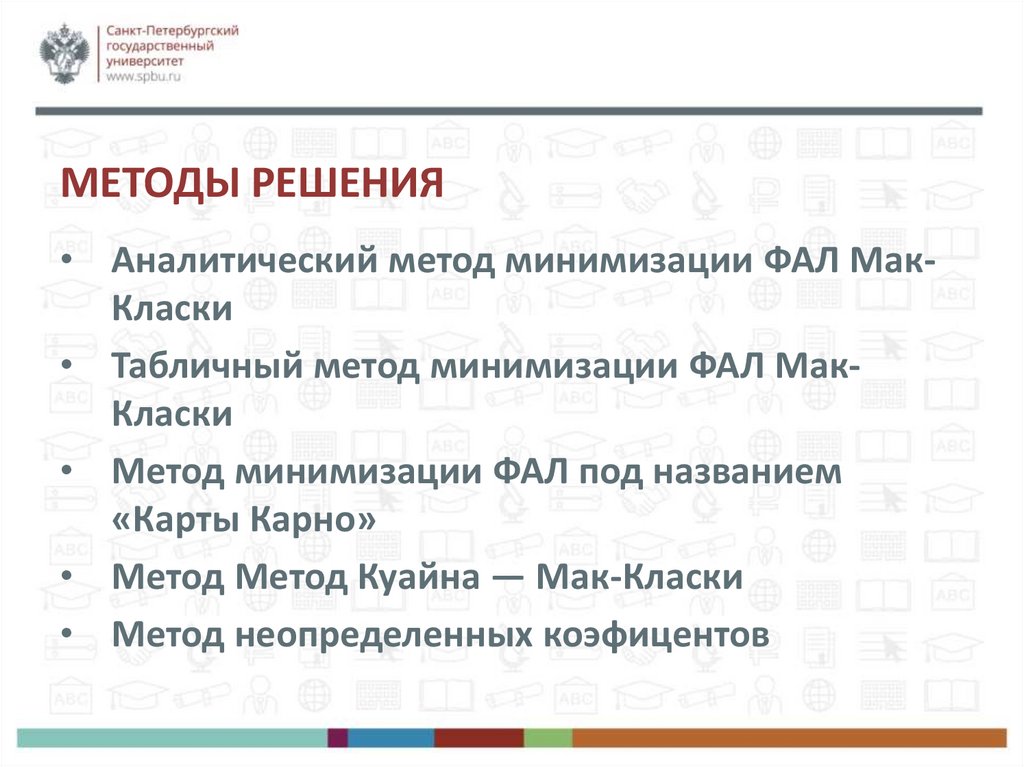 Санкт-Петербургский государственный университет
www.spbu.ru

МЕТОДЫ РЕШЕНИЯ

• Аналитический метод минимизации ФАЛ Мак-Класки
• Табличный метод минимизации ФАЛ Мак-Класки
• Метод минимизации ФАЛ под названием «Карты Карно»
• Метод Метод Куайна — Мак-Класки
• Метод неопределенных коэфицентов